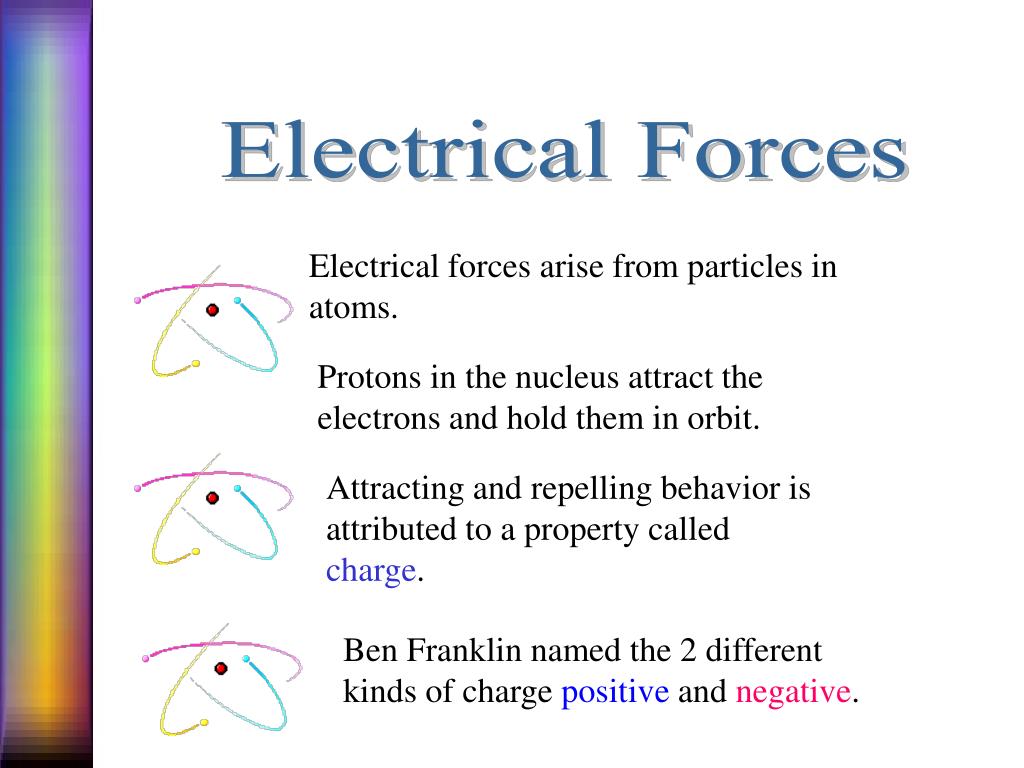 Electrical Forces

Electrical forces arise from particles in atoms.

Protons in the nucleus attract the electrons and hold them in orbit.

Attracting and repelling behavior is attributed to a property called charge.

Ben Franklin named the 2 different kinds of charge positive and negative.